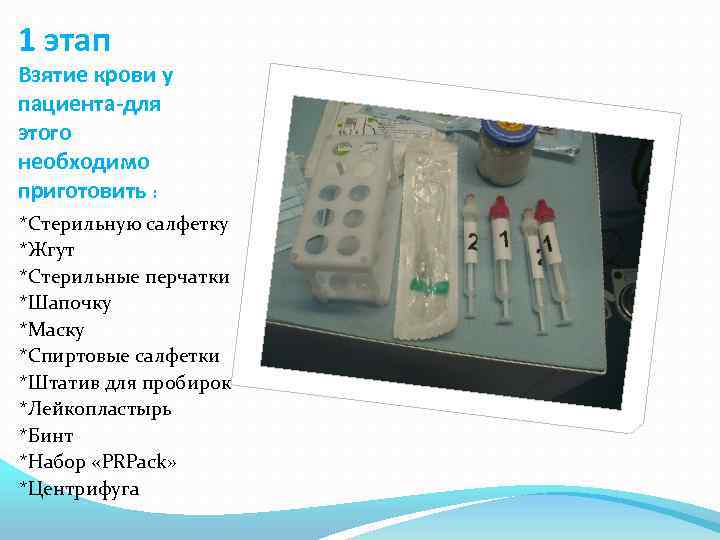 1 этап

Взятие крови у пациента-для этого необходимо приготовить :

*Стерильную салфетку
*Жгут
*Стерильные перчатки
*Шапочку
*Маску
*Спиртовые салфетки
*Штатив для пробирок
*Лейкопластырь
*Бинт
*Набор «PRPack»
*Центрифуга

2 1 2 1